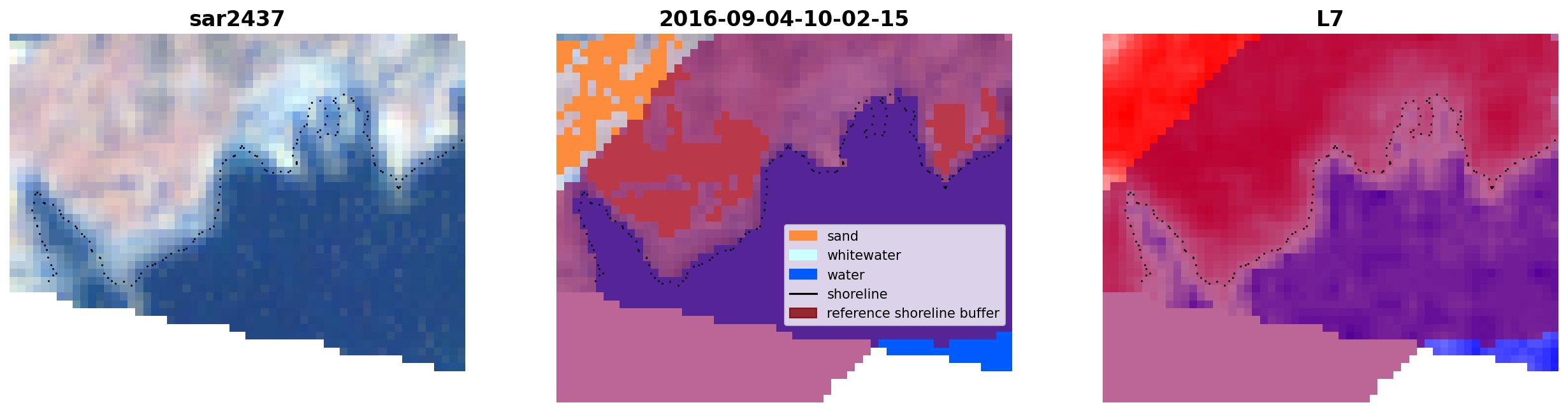 sar2437

2016-09-04-10-02-15

sand
whitewater
water
shoreline
reference shoreline buffer

L7